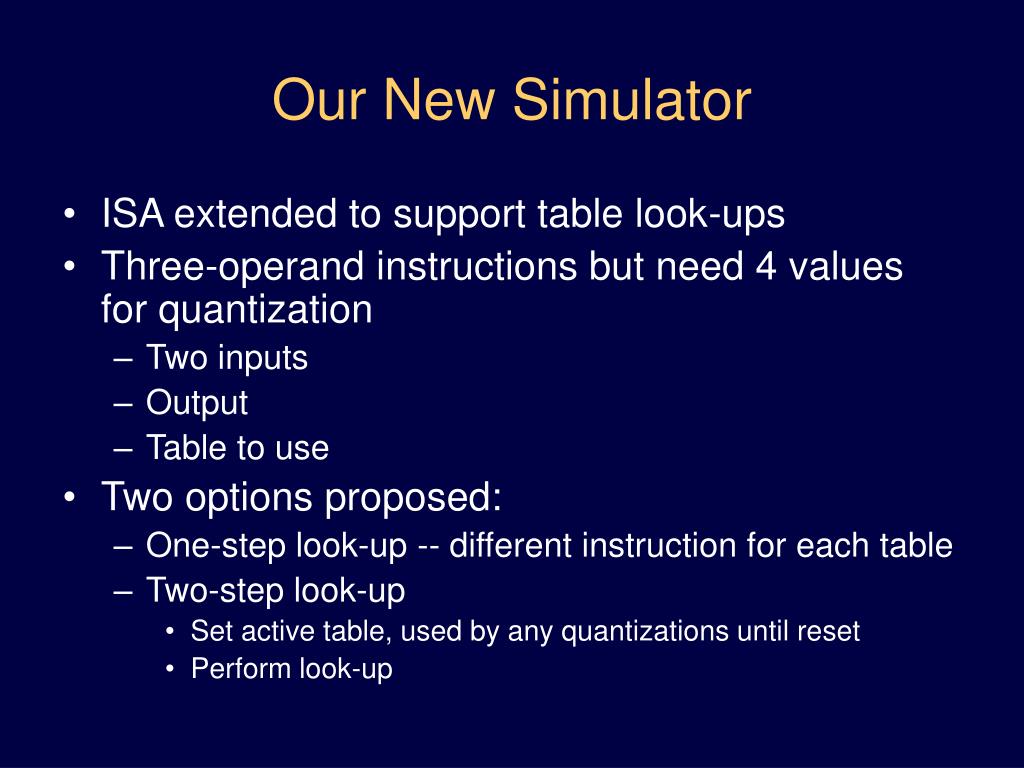 Our New Simulator

• ISA extended to support table look-ups
• Three-operand instructions but need 4 values for quantization
– Two inputs
– Output
– Table to use
• Two options proposed:
– One-step look-up -- different instruction for each table
– Two-step look-up
• Set active table, used by any quantizations until reset
• Perform look-up